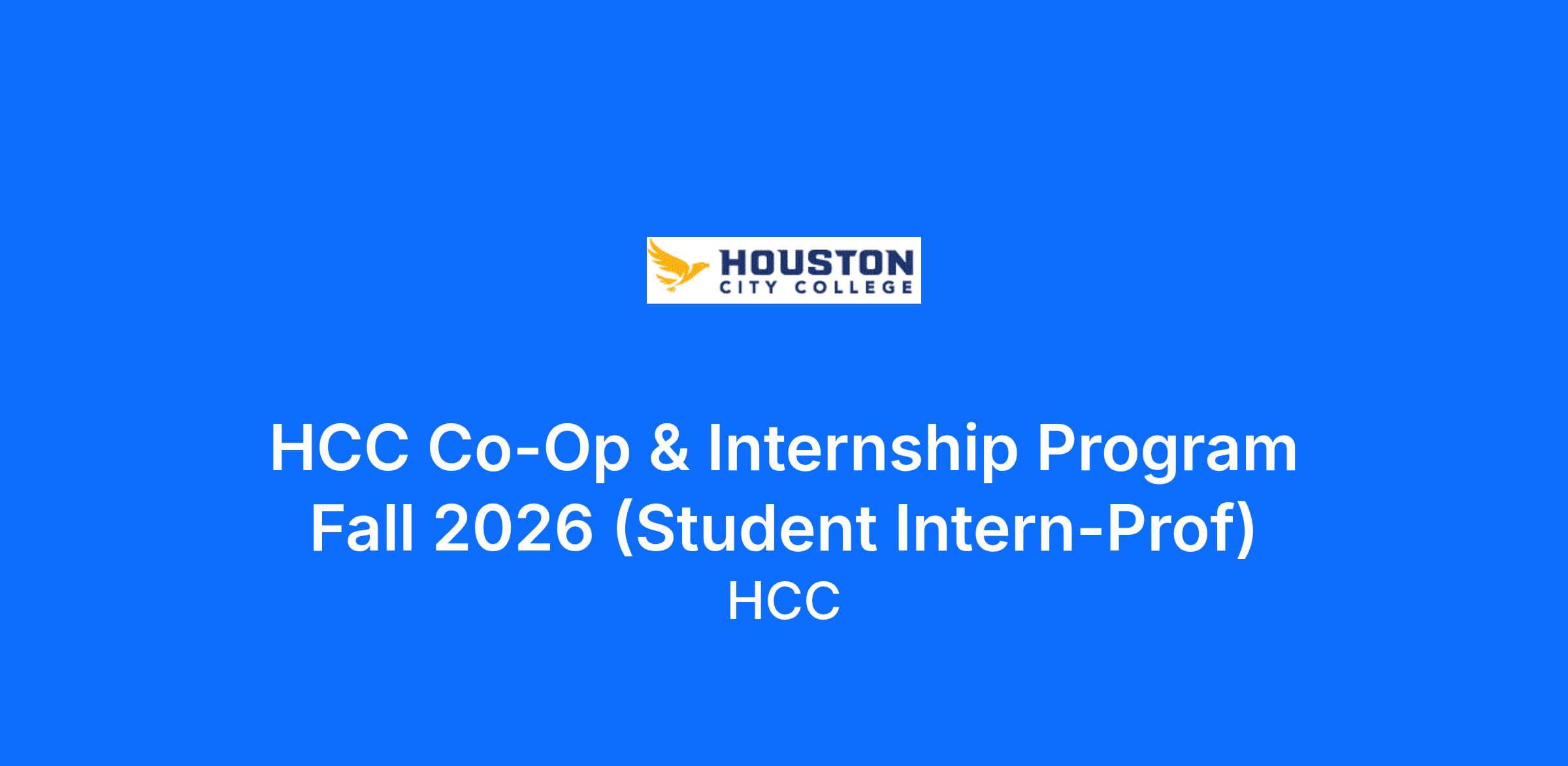 HOUSTON
CITY COLLEGE

HCC Co-Op & Internship Program Fall 2026 (Student Intern-Prof)

HCC